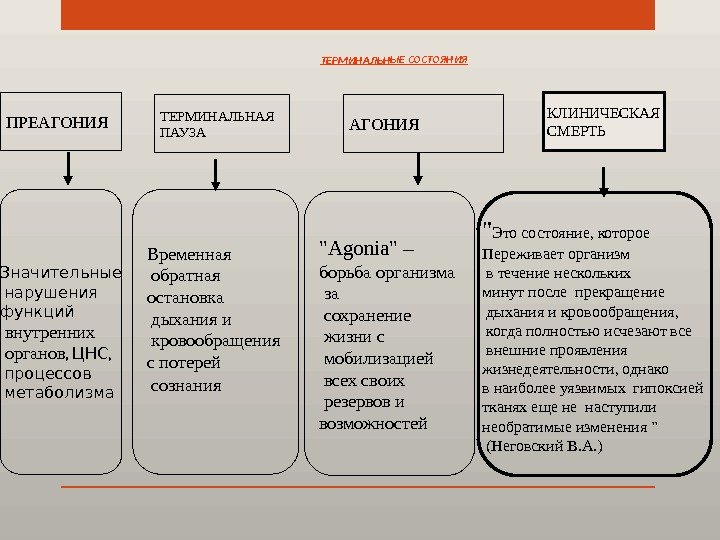 ТЕРМИНАЛЬНЫЕ СОСТОЯНИЯ

ПРЕАГОНИЯ

ТЕРМИНАЛЬНАЯ ПАУЗА

АГОНИЯ

КЛИНИЧЕСКАЯ СМЕРТЬ

Значительные нарушения функций внутренних органов, ЦНС, процессов метаболизма

Временная обратная остановка дыхания и кровообращения с потерей сознания

"Agonia" – борьба организма за сохранение жизни с мобилизацией всех своих резервов и возможностей

"Это состояние, которое переживает организм в течение нескольких минут после прекращение дыхания и кровообращения, когда полностью исчезают все внешние проявления жизнедеятельности, однако в наиболее уязвимых гипоксией тканях еще не наступили необратимые изменения " (Неговский В.А.)